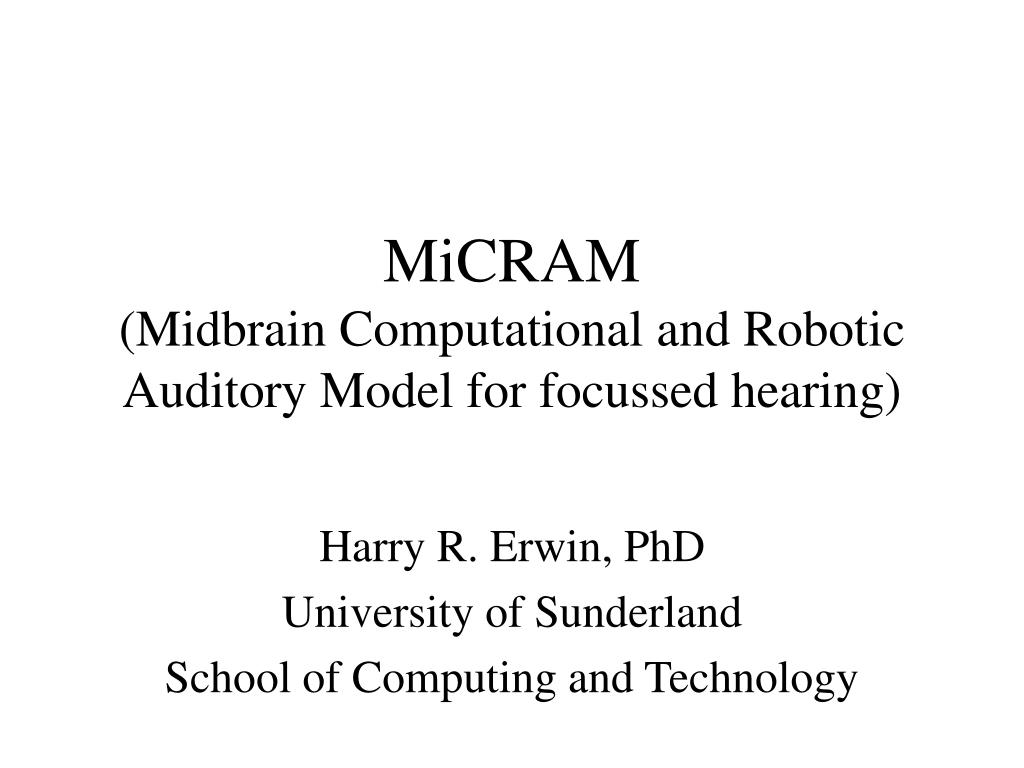 MiCRAM
(Midbrain Computational and Robotic Auditory Model for focussed hearing)

Harry R. Erwin, PhD
University of Sunderland
School of Computing and Technology